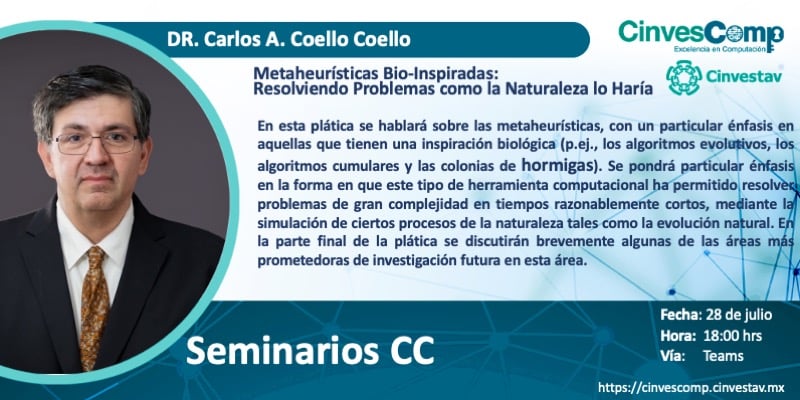 DR. Carlos A. Coello Coello

CinvesComp
Excelencia en Computación

Cinvestav

Metaheurísticas Bio-Inspiradas:
Resolviendo Problemas como la Naturaleza lo Haría

En esta plática se hablará sobre las metaheurísticas, con un particular énfasis en aquellas que tienen una inspiración biológica (p.ej., los algoritmos evolutivos, los algoritmos cumulares y las colonias de hormigas). Se pondrá particular énfasis en la forma en que este tipo de herramienta computacional ha permitido resolver problemas de gran complejidad en tiempos razonablemente cortos, mediante la simulación de ciertos procesos de la naturaleza tales como la evolución natural. En la parte final de la plática se discutirán brevemente algunas de las áreas más prometedoras de investigación futura en esta área.

Seminarios CC

Fecha: 28 de julio
Hora: 18:00 hrs
Vía: Teams

https://cinvescomp.cinvestav.mx